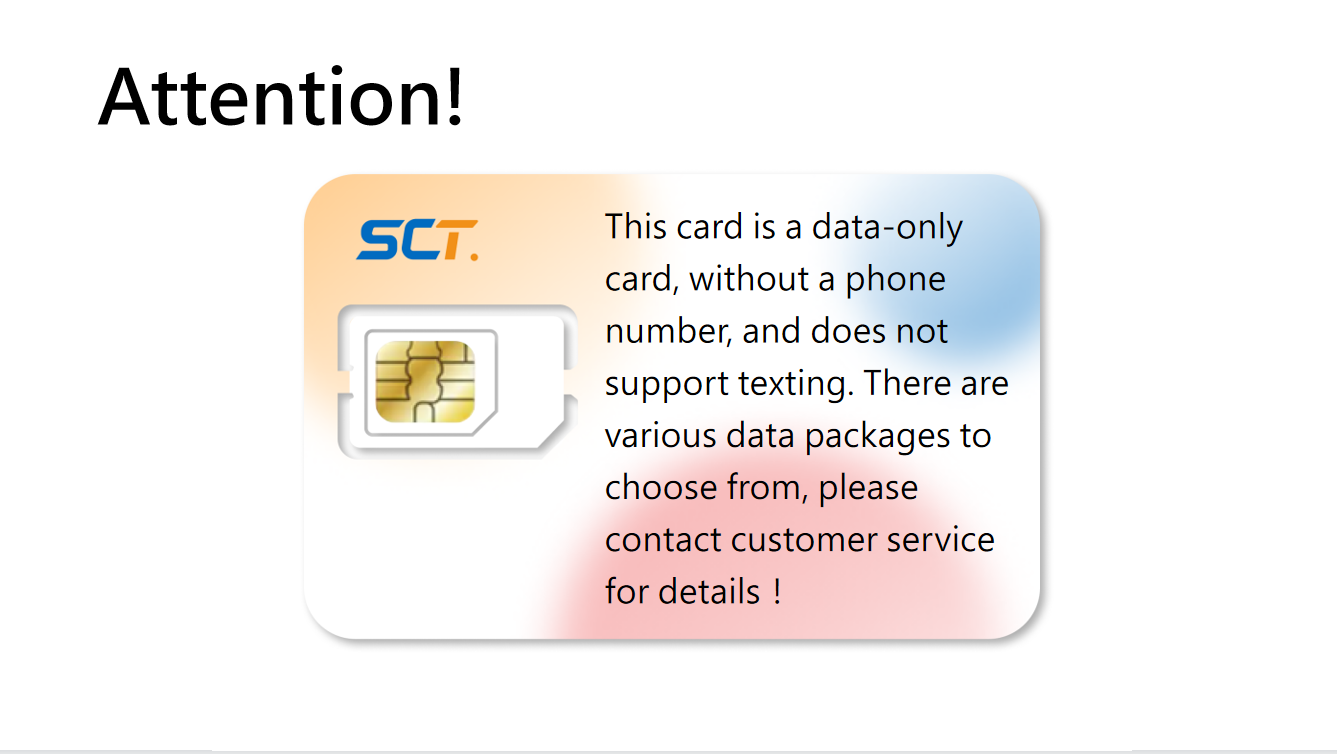 Attention!

SCT.

This card is a data-only card, without a phone number, and does not support texting. There are various data packages to choose from, please contact customer service for details！